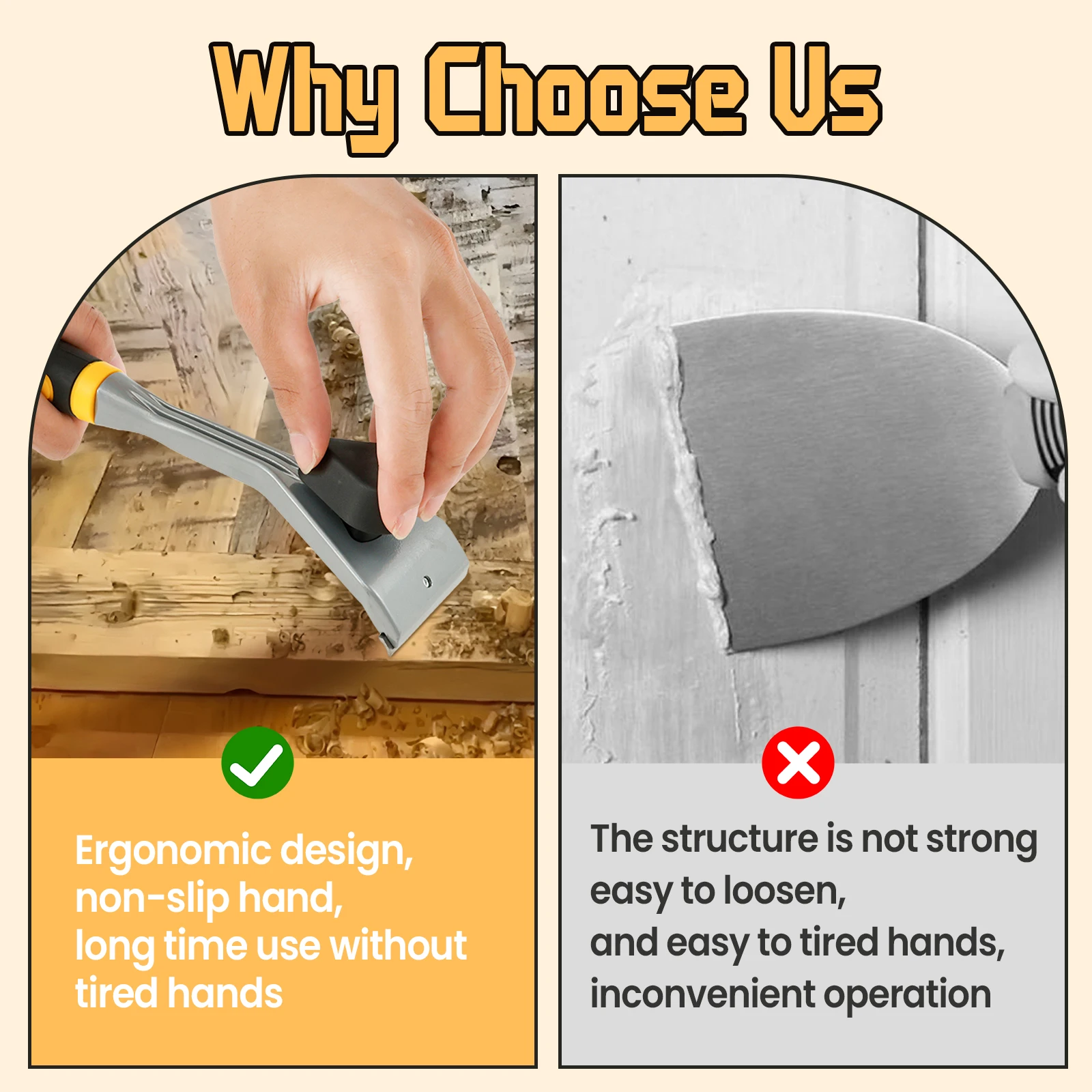 Why Choose Us

Ergonomic design, non-slip hand, long time use without tired hands

The structure is not strong easy to loosen, and easy to tired hands, inconvenient operation